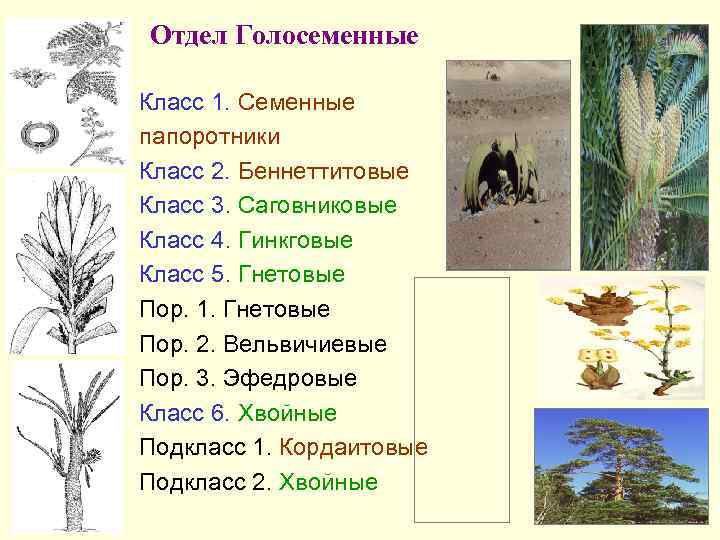 Отдел Голосеменные

Класс 1. Семенные папоротники
Класс 2. Беннеттитовые
Класс 3. Саговниковые
Класс 4. Гинкговые
Класс 5. Гнетовые
Пор. 1. Гнетовые
Пор. 2. Вельвичиевые
Пор. 3. Эфедровые
Класс 6. Хвойные
Подкласс 1. Кордаитовые
Подкласс 2. Хвойные